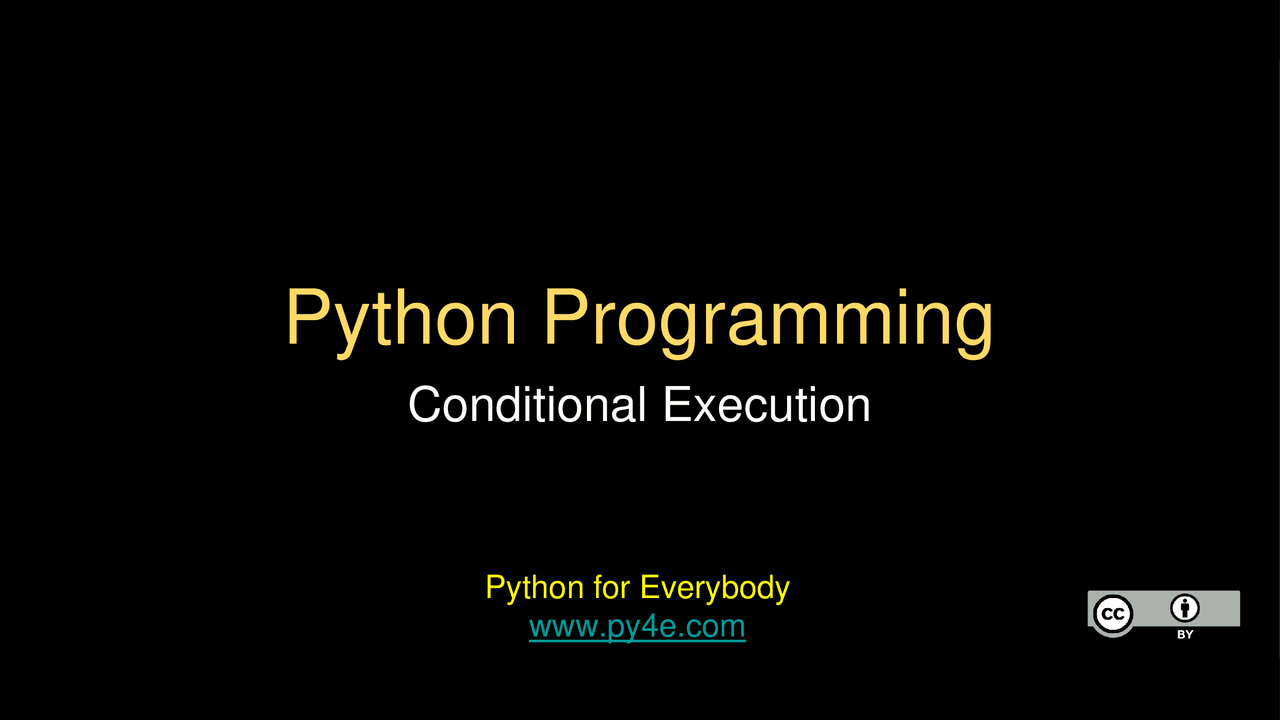 Python Programming

Conditional Execution

Python for Everybody
www.py4e.com

cc BY